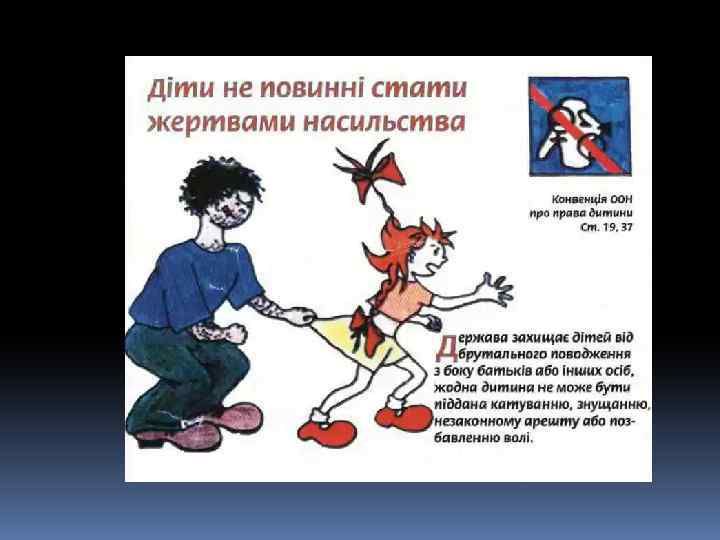 Діти не повинні стати жертвами насильства

Конвенція ООН про права дитини Ст. 19, 37

Держава захищає дітей від брутального поводження з боку батьків або інших осіб, жодна дитина не може бути піддана катуванню, знущанню, незаконному арешту або позбавленню волі.